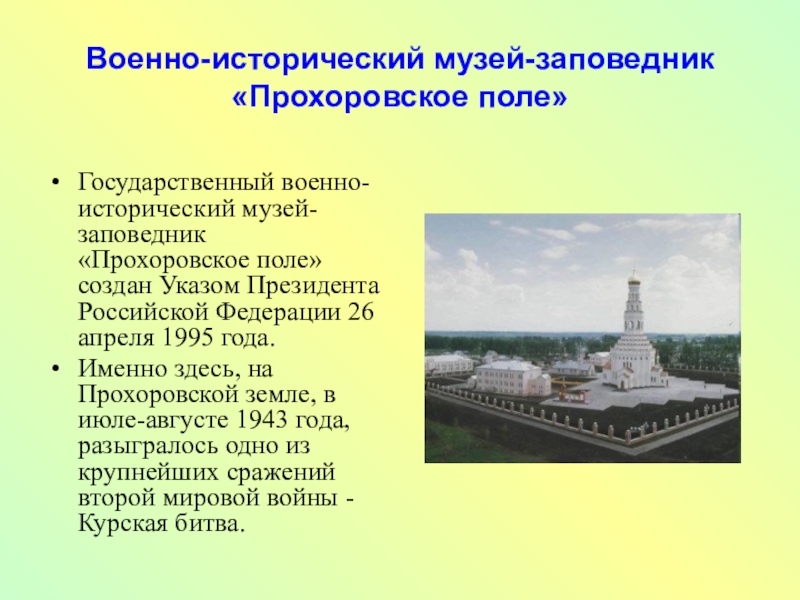 Военно-исторический музей-заповедник «Прохоровское поле»

• Государственный военно-исторический музей-заповедник «Прохоровское поле» создан Указом Президента Российской Федерации 26 апреля 1995 года.

• Именно здесь, на Прохоровской земле, в июле-августе 1943 года, разыгралось одно из крупнейших сражений второй мировой войны - Курская битва.